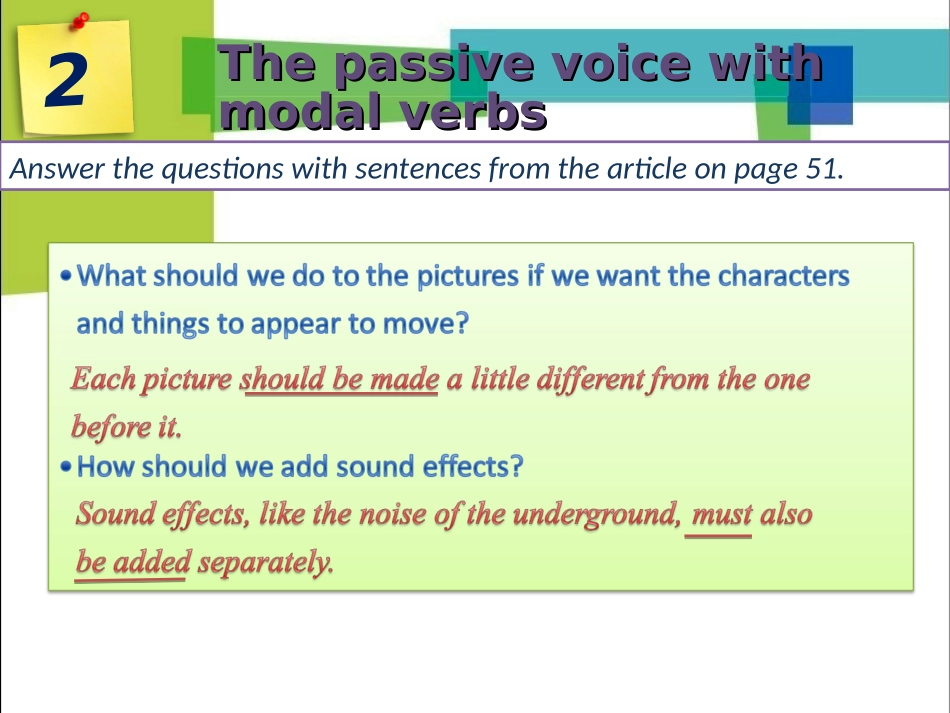 2

The passive voice with modal verbs

Answer the questions with sentences from the article on page 51.

• What should we do to the pictures if we want the characters and things to appear to move?

Each picture should be made a little different from the one before it.

• How should we add sound effects?

Sound effects, like the noise of the underground, must also be added separately.